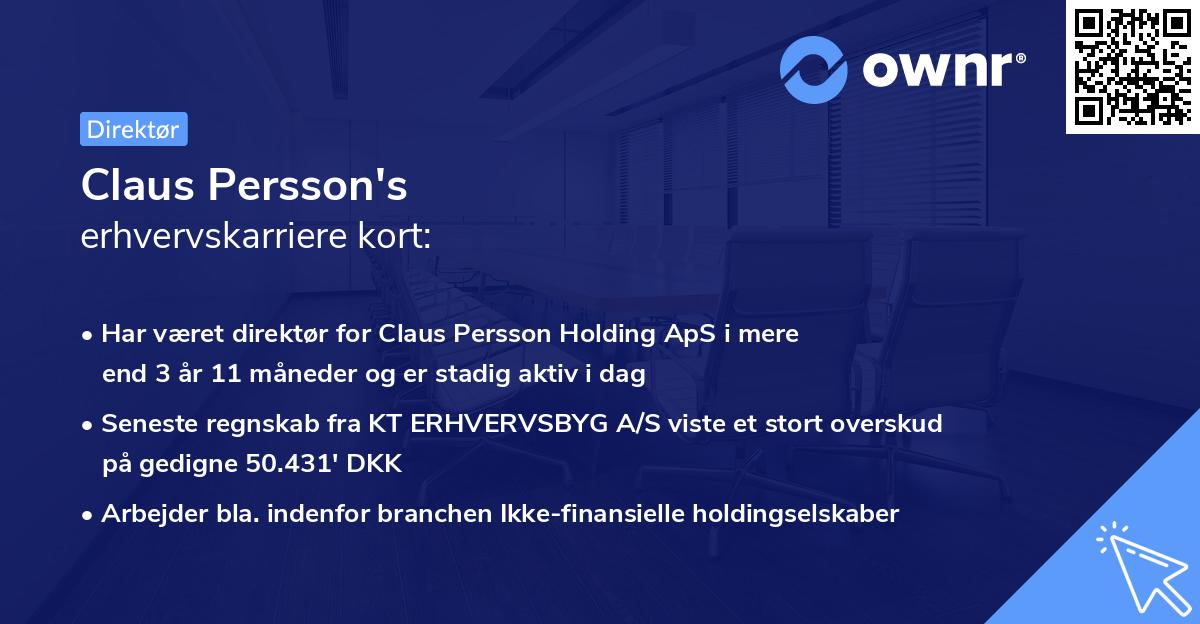 ownr®

Direktør

Claus Persson's
erhvervskarriere kort:

• Har været direktør for Claus Persson Holding ApS i mere end 3 år 11 måneder og er stadig aktiv i dag

• Seneste regnskab fra KT ERHVERVSBYG A/S viste et stort overskud på gedigne 50.431' DKK

• Arbejder bla. indenfor branchen Ikke-finansielle holdingselskaber